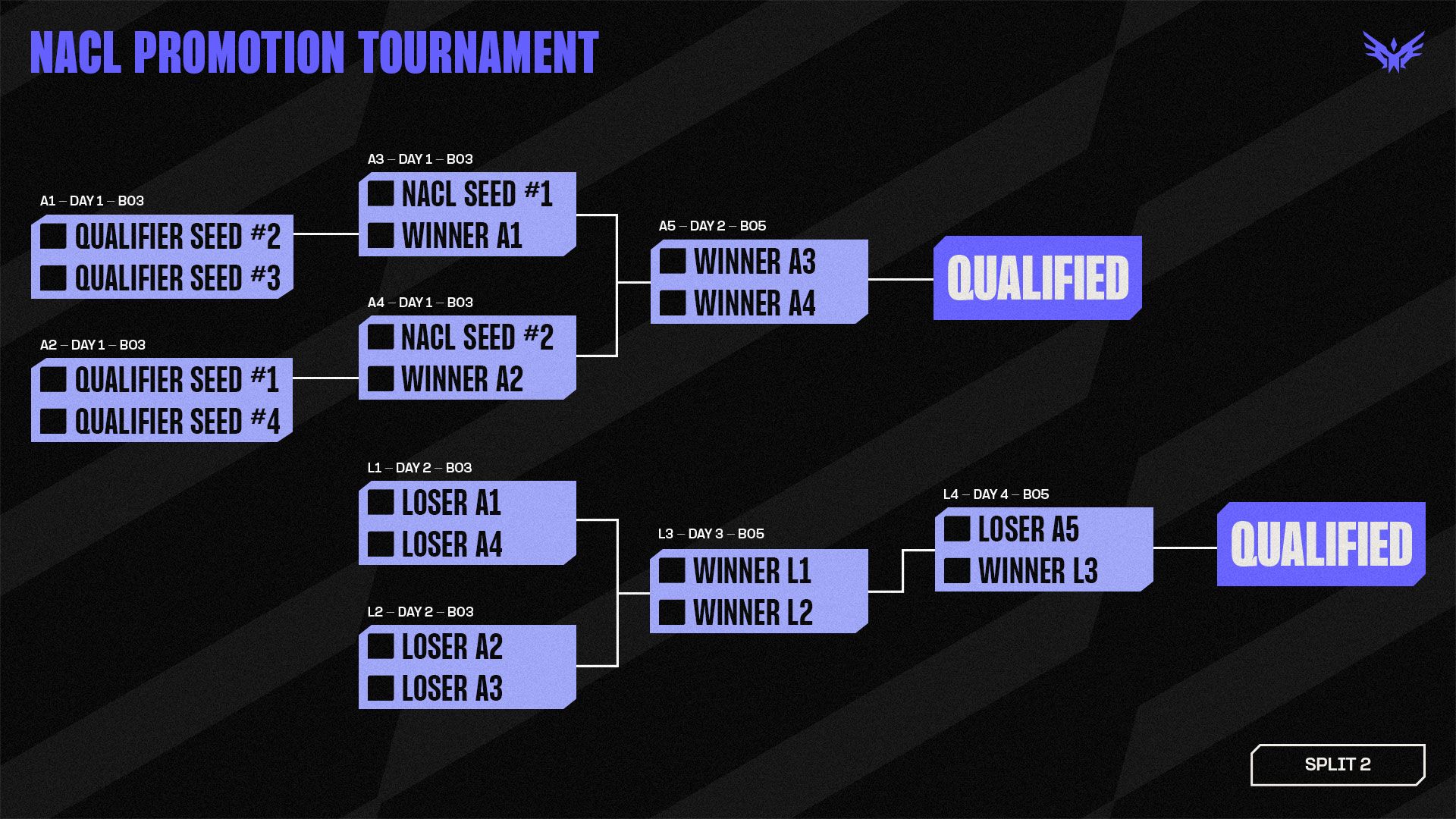 NACL PROMOTION TOURNAMENT

A1 – DAY 1 – BO3
QUALIFIER SEED #2
QUALIFIER SEED #3

A2 – DAY 1 – BO3
QUALIFIER SEED #1
QUALIFIER SEED #4

A3 – DAY 1 – BO3
NACL SEED #1
WINNER A1

A4 – DAY 1 – BO3
NACL SEED #2
WINNER A2

A5 – DAY 2 – BO5
WINNER A3
WINNER A4

QUALIFIED

L1 – DAY 2 – BO3
LOSER A1
LOSER A4

L2 – DAY 2 – BO3
LOSER A2
LOSER A3

L3 – DAY 3 – BO5
WINNER L1
WINNER L2

L4 – DAY 4 – BO5
LOSER A5
WINNER L3

QUALIFIED

SPLIT 2